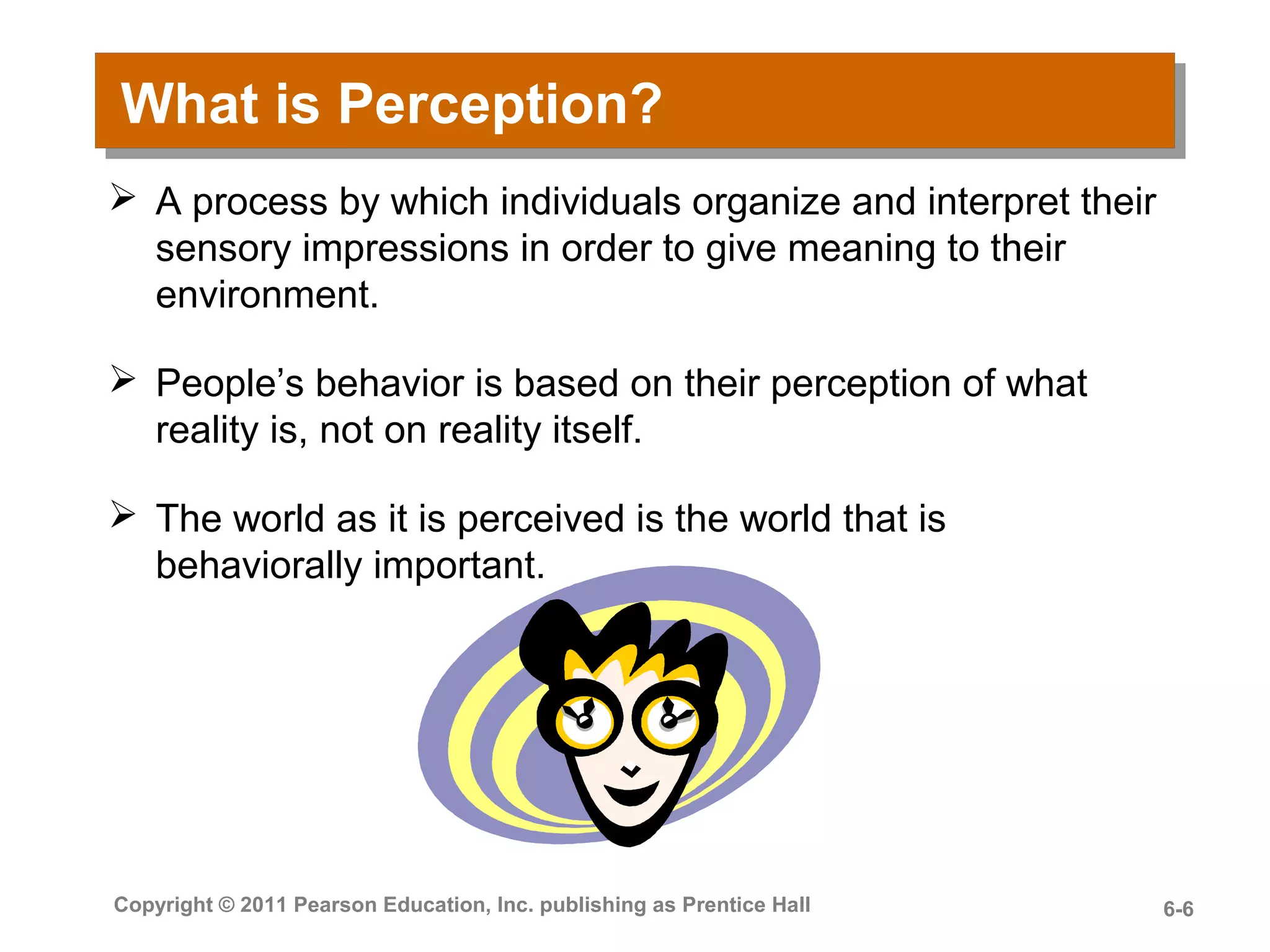 What is Perception?

➢ A process by which individuals organize and interpret their sensory impressions in order to give meaning to their environment.

➢ People’s behavior is based on their perception of what reality is, not on reality itself.

➢ The world as it is perceived is the world that is behaviorally important.

Copyright © 2011 Pearson Education, Inc. publishing as Prentice Hall

6-6